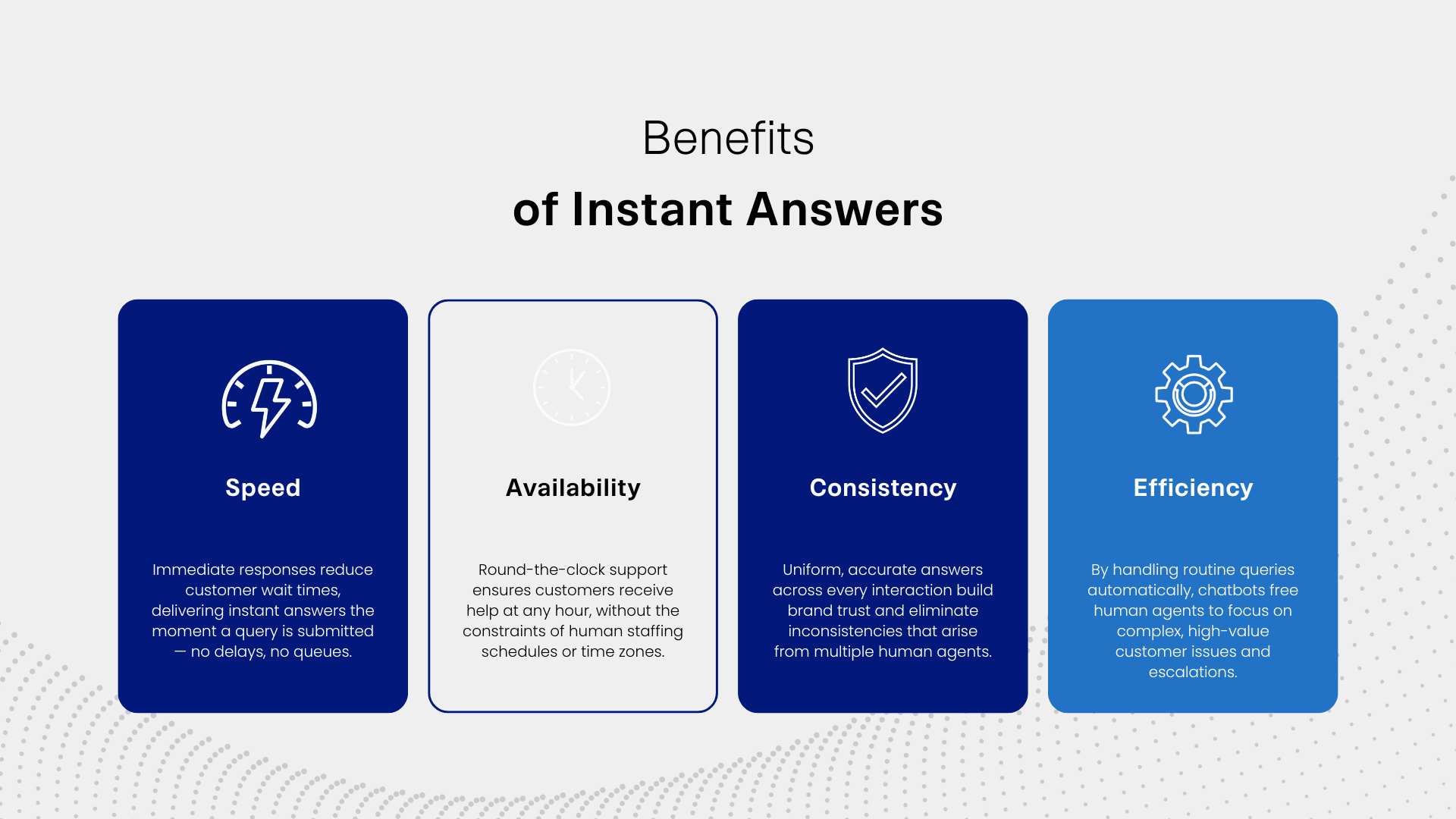 Benefits
of Instant Answers

Speed

Immediate responses reduce customer wait times, delivering instant answers the moment a query is submitted — no delays, no queues.

Availability

Round-the-clock support ensures customers receive help at any hour, without the constraints of human staffing schedules or time zones.

Consistency

Uniform, accurate answers across every interaction build brand trust and eliminate inconsistencies that arise from multiple human agents.

Efficiency

By handling routine queries automatically, chatbots free human agents to focus on complex, high-value customer issues and escalations.